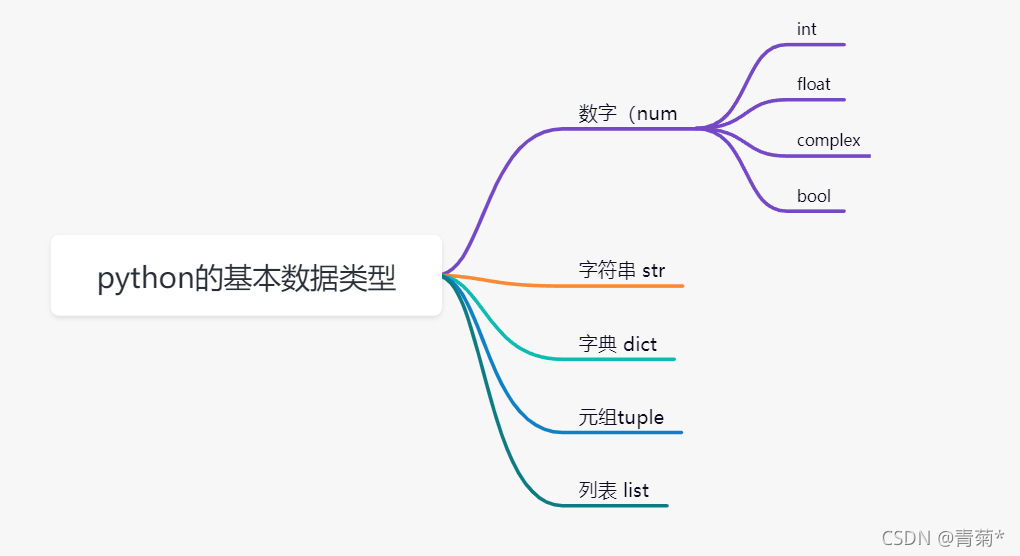 python的基本数据类型

数字（num

int

float

complex

bool

字符串 str

字典 dict

元组tuple

列表 list

CSDN @青菊*